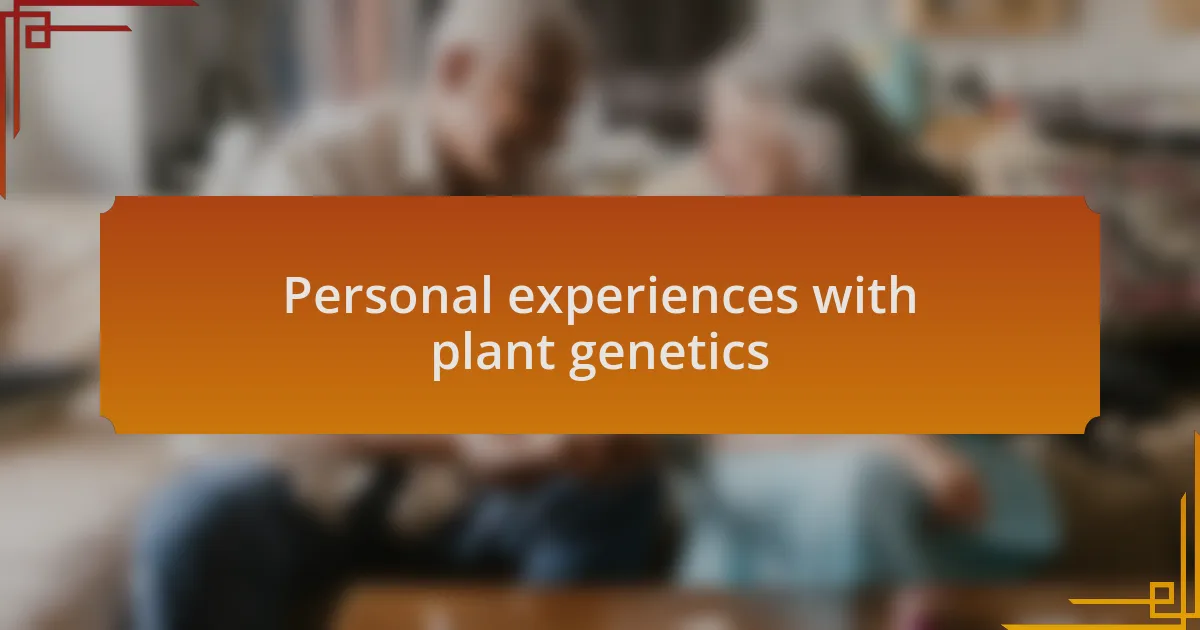 Personal experiences with plant genetics